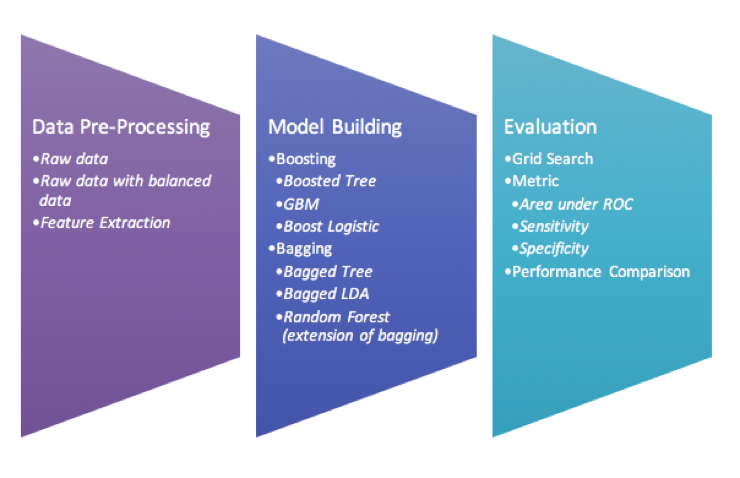 Data Pre-Processing

•Raw data
•Raw data with balanced data
•Feature Extraction

Model Building

•Boosting
•Boosted Tree
•GBM
•Boost Logistic
•Bagging
•Bagged Tree
•Bagged LDA
•Random Forest (extension of bagging)

Evaluation

•Grid Search
•Metric
•Area under ROC
•Sensitivity
•Specificity
•Performance Comparison